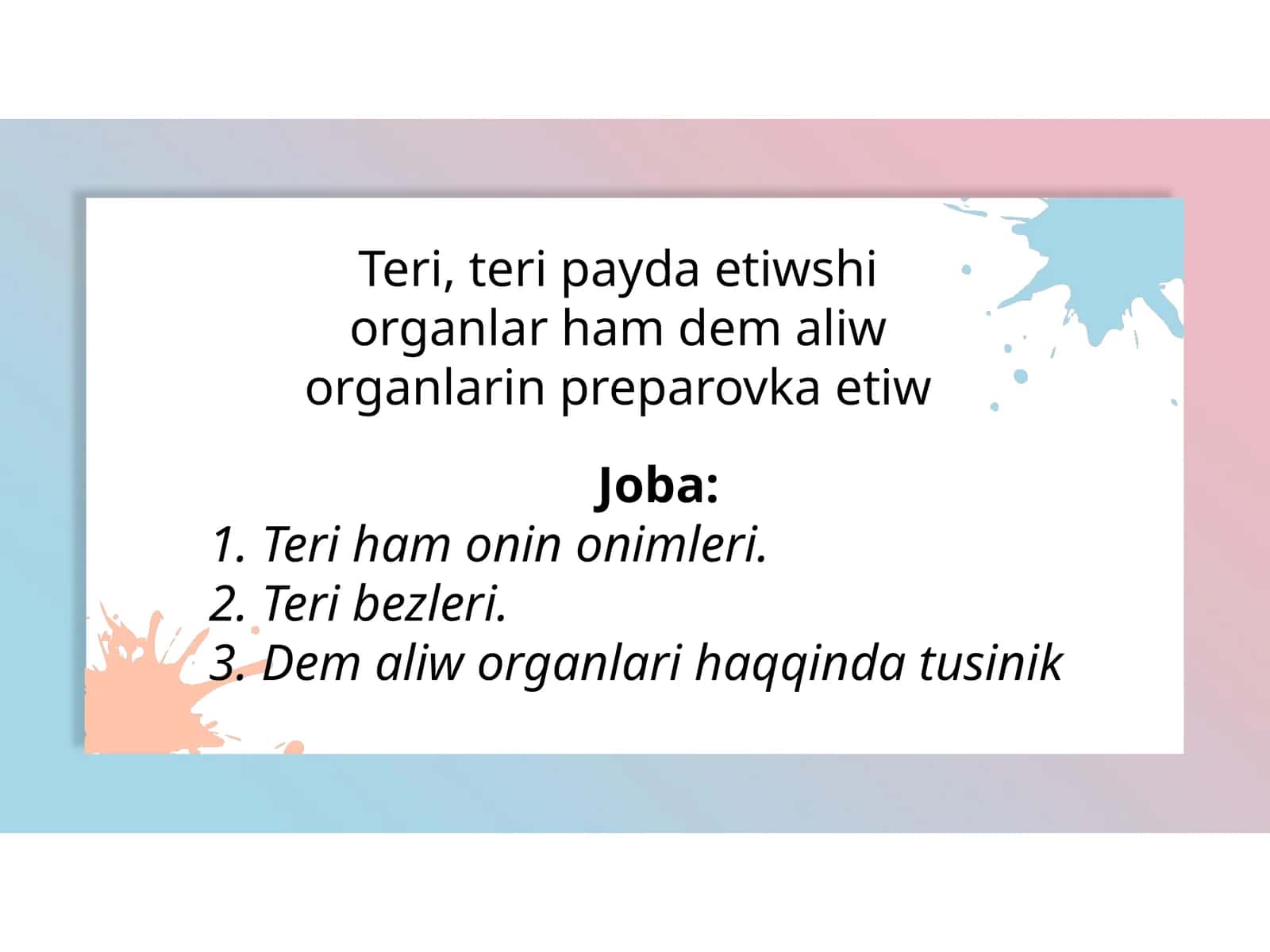 Teri, teri payda etiwshi organlar ham dem aliw organlarin preparovka etiw

Joba:

1. Teri ham onin onimleri.
2. Teri bezleri.
3. Dem aliw organlari haqqinda tusinik